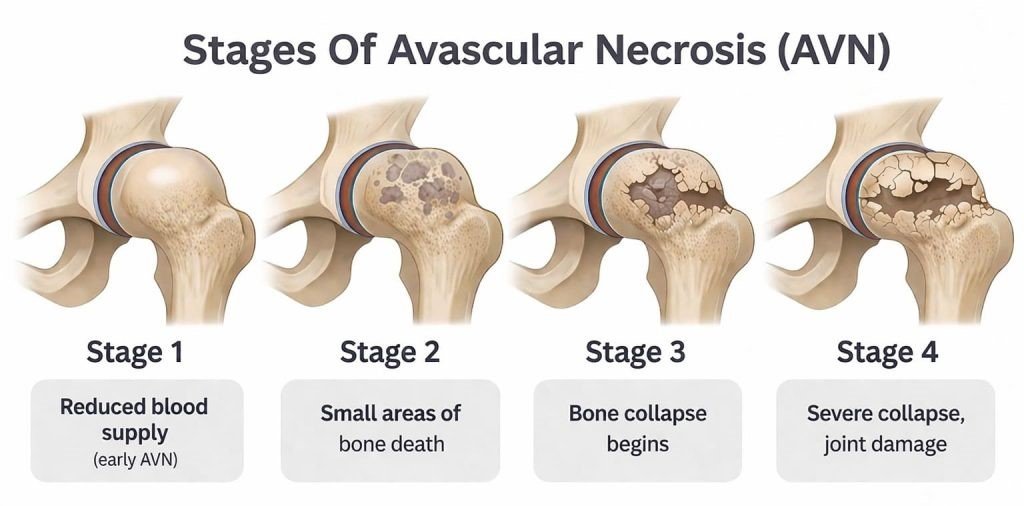 Stages Of Avascular Necrosis (AVN)

Stage 1

Reduced blood supply
(early AVN)

Stage 2

Small areas of bone death

Stage 3

Bone collapse begins

Stage 4

Severe collapse, joint damage